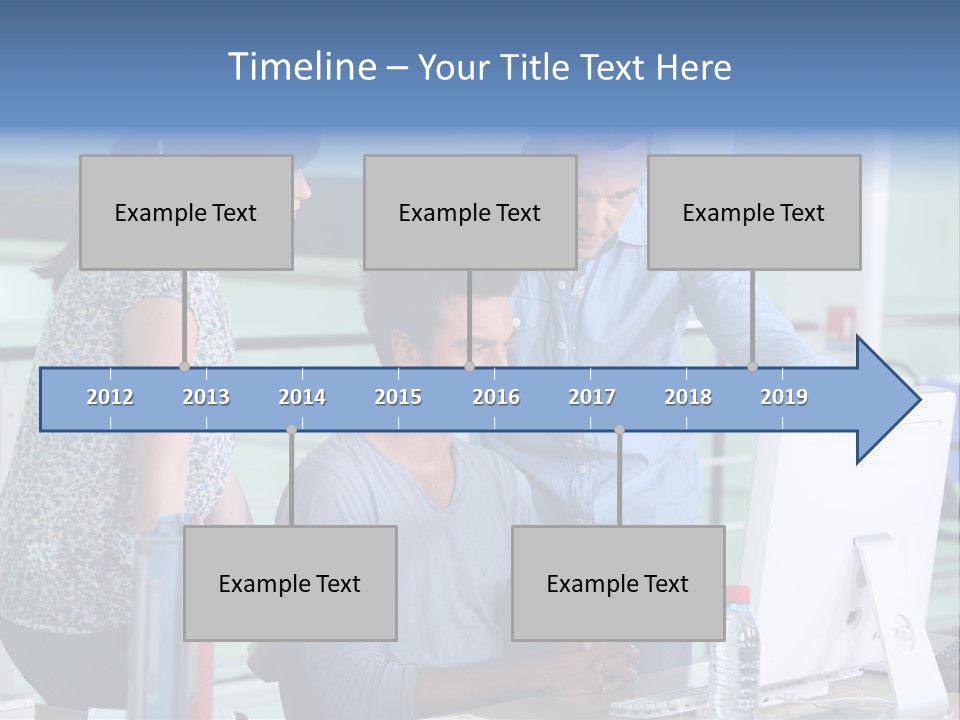 Timeline – Your Title Text Here

Example Text

Example Text

Example Text

2012 2013 2014 2015 2016 2017 2018 2019

Example Text

Example Text